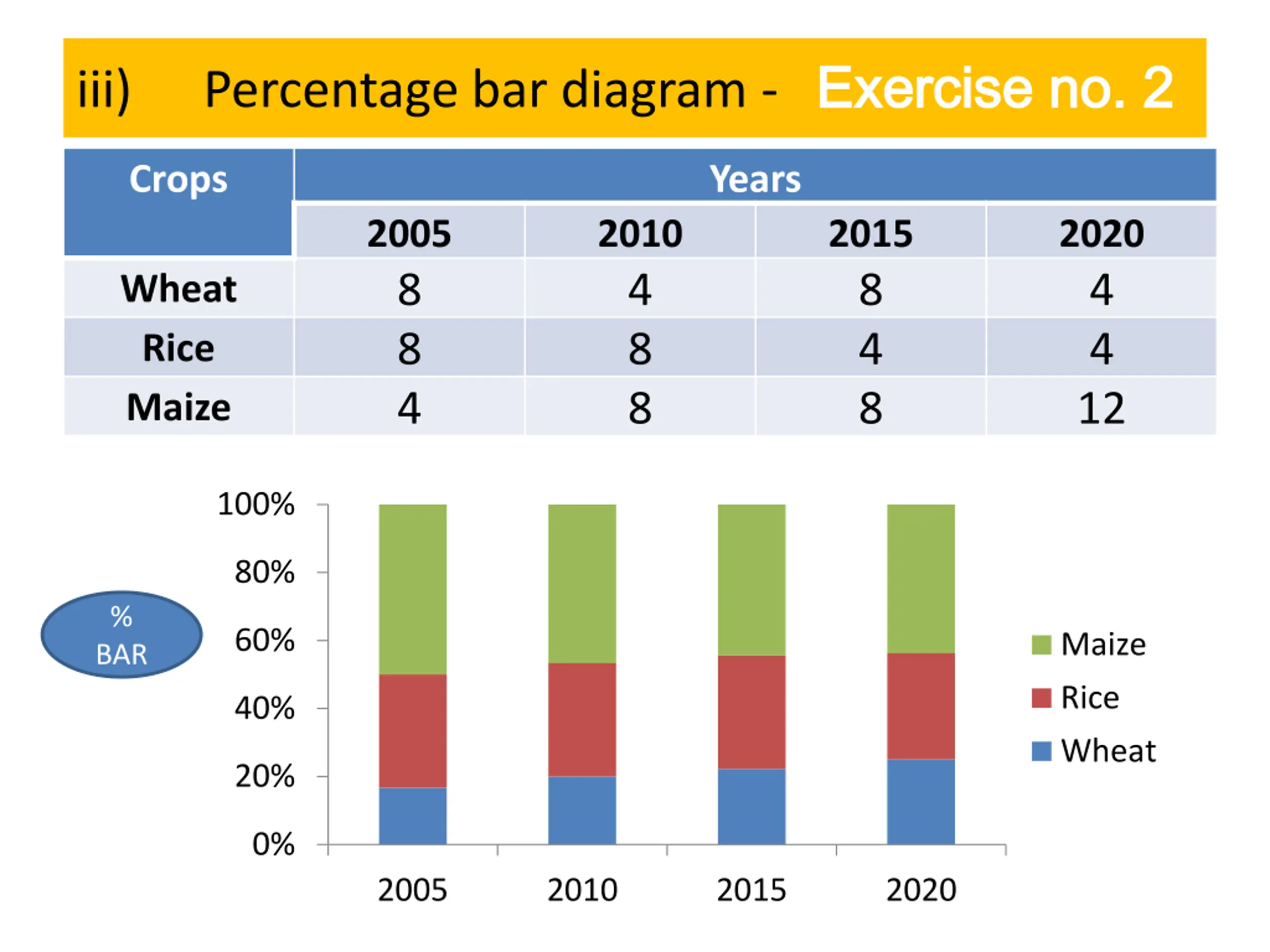 iii) Percentage bar diagram - Exercise no. 2

| Crops | Years | | | |
|---|---|---|---|---|
| | 2005 | 2010 | 2015 | 2020 |
| Wheat | 8 | 4 | 8 | 4 |
| Rice | 8 | 8 | 4 | 4 |
| Maize | 4 | 8 | 8 | 12 |

% BAR

100%
80%
60%
40%
20%
0%

2005 2010 2015 2020

Maize
Rice
Wheat